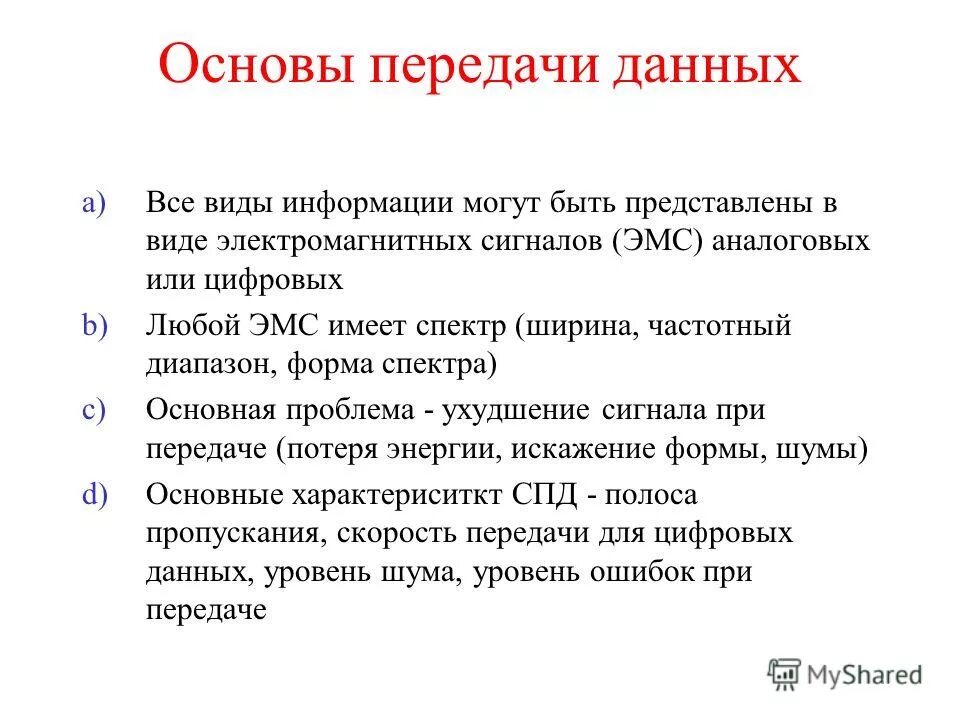 Основы передачи данных

a) Все виды информации могут быть представлены в виде электромагнитных сигналов (ЭМС) аналоговых или цифровых

b) Любой ЭМС имеет спектр (ширина, частотный диапазон, форма спектра)

c) Основная проблема - ухудшение сигнала при передаче (потеря энергии, искажение формы, шумы)

d) Основные характериситкт СПД - полоса пропускания, скорость передачи для цифровых данных, уровень шума, уровень ошибок при передаче

MyShared